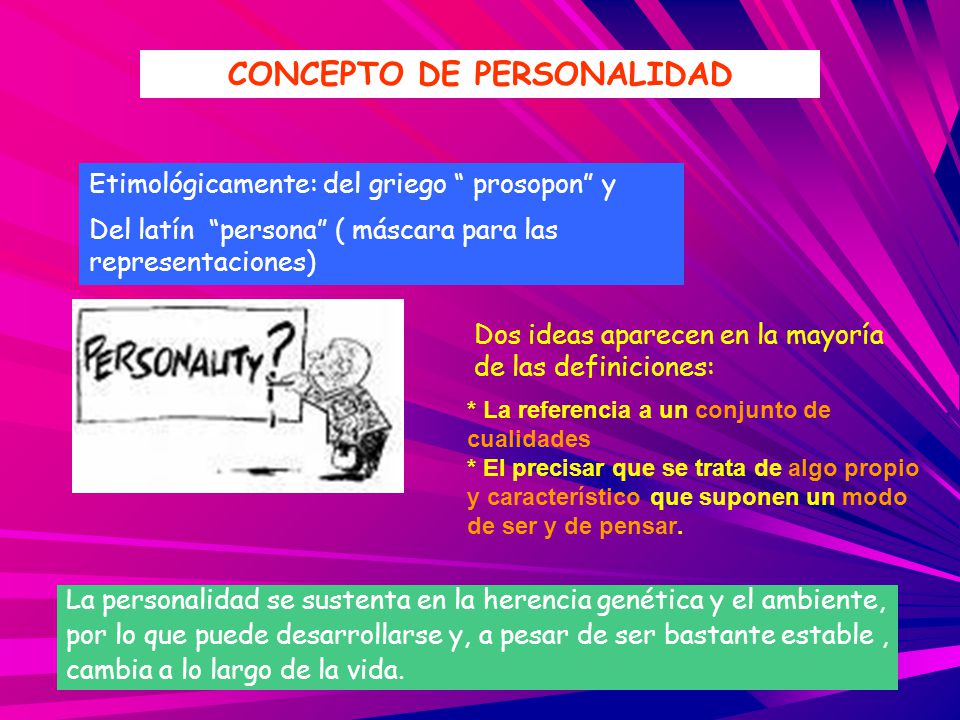 CONCEPTO DE PERSONALIDAD

Etimológicamente: del griego “ prosopon” y

Del latín “persona” ( máscara para las representaciones)

PERSONALITY?

Dos ideas aparecen en la mayoría de las definiciones:

* La referencia a un conjunto de cualidades
* El precisar que se trata de algo propio y característico que suponen un modo de ser y de pensar.

La personalidad se sustenta en la herencia genética y el ambiente, por lo que puede desarrollarse y, a pesar de ser bastante estable , cambia a lo largo de la vida.